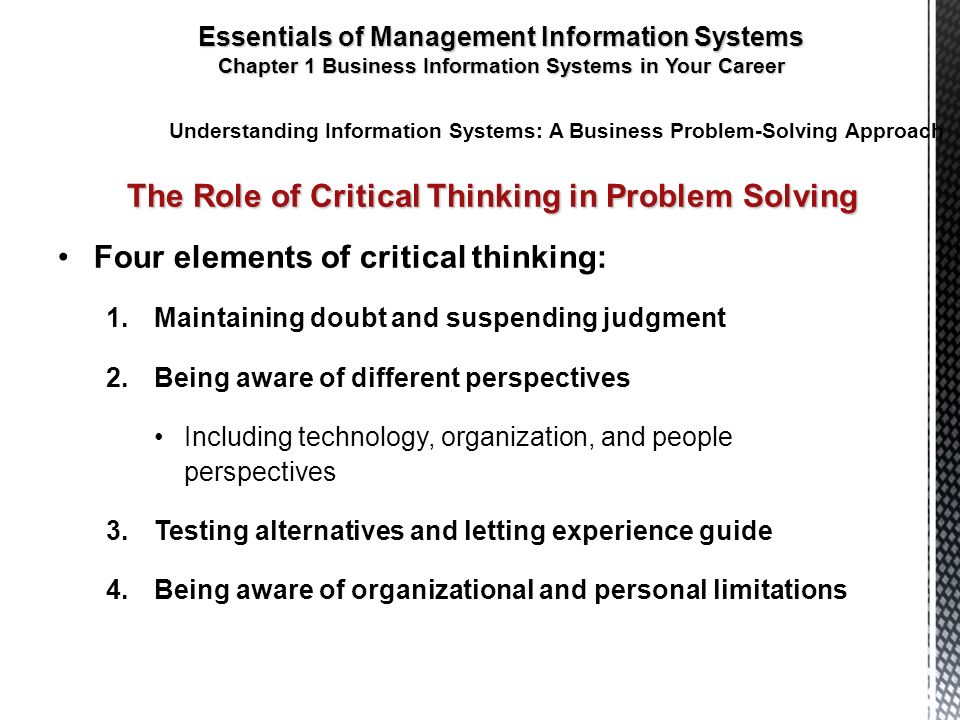 Essentials of Management Information Systems
Chapter 1 Business Information Systems in Your Career

Understanding Information Systems: A Business Problem-Solving Approach

The Role of Critical Thinking in Problem Solving

• Four elements of critical thinking:

1. Maintaining doubt and suspending judgment

2. Being aware of different perspectives

• Including technology, organization, and people perspectives

3. Testing alternatives and letting experience guide

4. Being aware of organizational and personal limitations